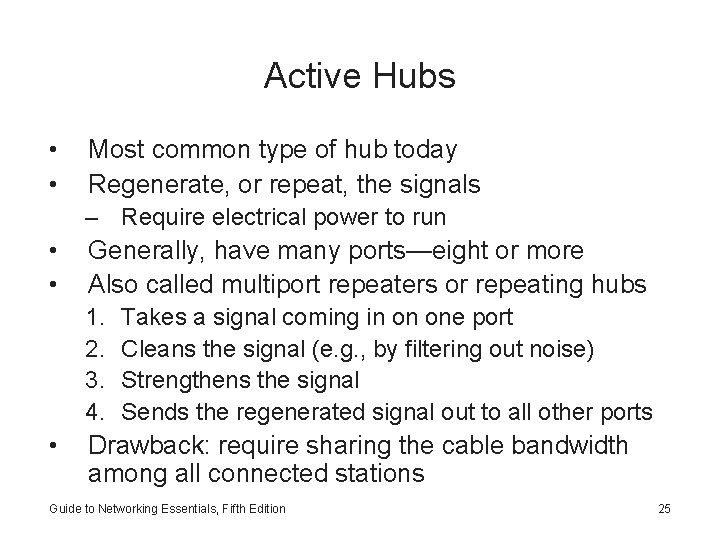 Active Hubs

• Most common type of hub today
• Regenerate, or repeat, the signals
  – Require electrical power to run
• Generally, have many ports—eight or more
• Also called multiport repeaters or repeating hubs
  1. Takes a signal coming in on one port
  2. Cleans the signal (e.g., by filtering out noise)
  3. Strengthens the signal
  4. Sends the regenerated signal out to all other ports
• Drawback: require sharing the cable bandwidth among all connected stations

Guide to Networking Essentials, Fifth Edition

25